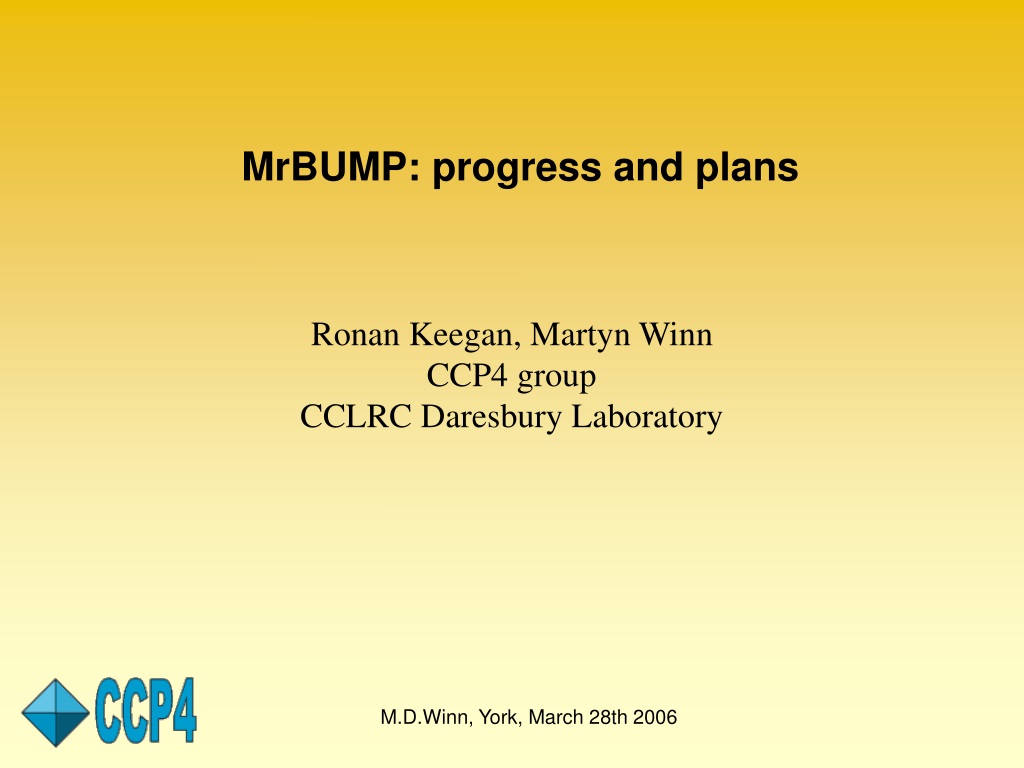 MrBUMP: progress and plans

Ronan Keegan, Martyn Winn
CCP4 group
CCLRC Daresbury Laboratory

CCP4

M.D.Winn, York, March 28th 2006